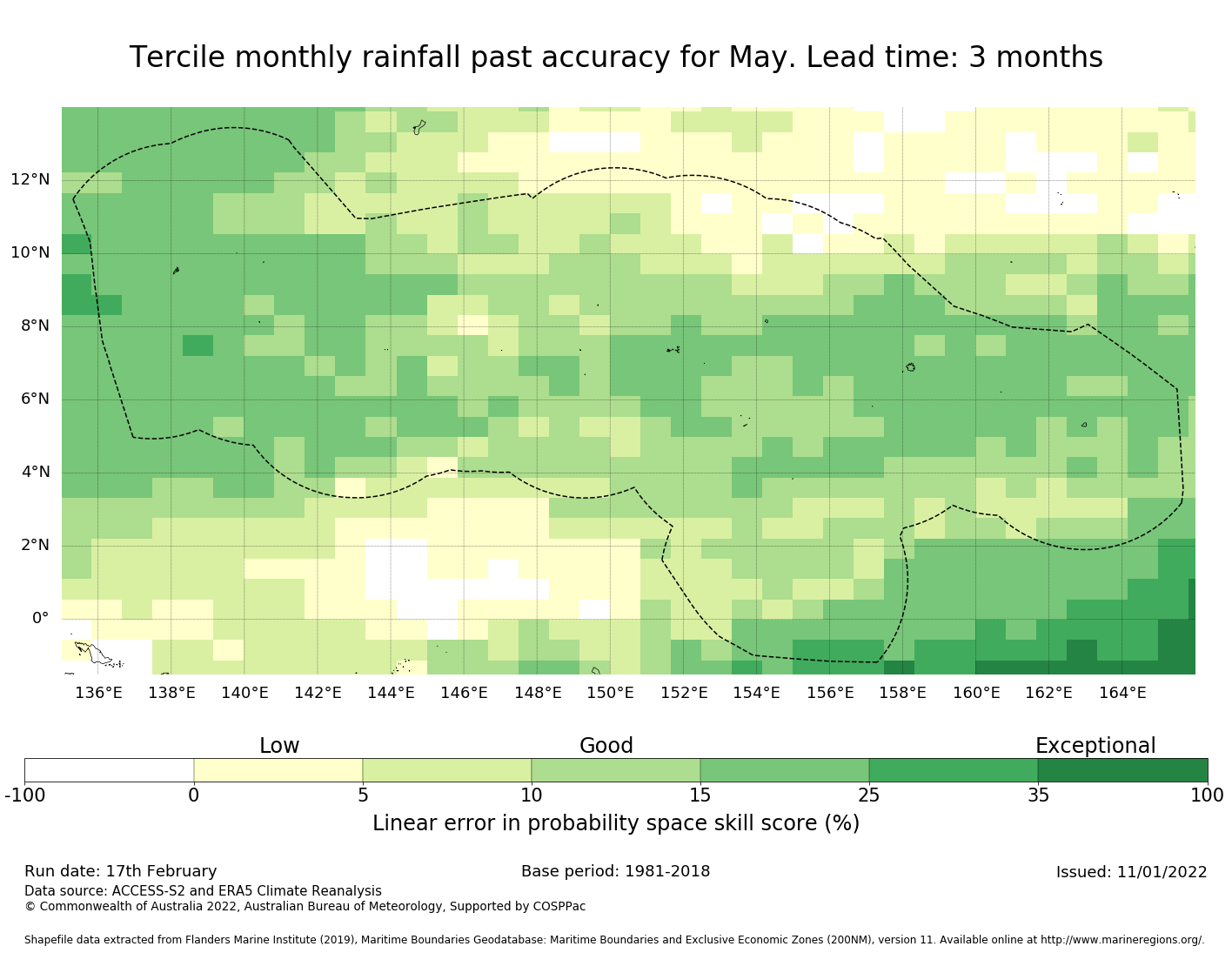 Tercile monthly rainfall past accuracy for May. Lead time: 3 months

12°N
10°N
8°N
6°N
4°N
2°N
0°

136°E 138°E 140°E 142°E 144°E 146°E 148°E 150°E 152°E 154°E 156°E 158°E 160°E 162°E 164°E

Low
Good
Exceptional

-100 0 5 10 15 25 35 100

Linear error in probability space skill score (%)

Run date: 17th February
Base period: 1981-2018
Issued: 11/01/2022
Data source: ACCESS-S2 and ERA5 Climate Reanalysis
© Commonwealth of Australia 2022, Australian Bureau of Meteorology, Supported by COSPPac

Shapefile data extracted from Flanders Marine Institute (2019), Maritime Boundaries Geodatabase: Maritime Boundaries and Exclusive Economic Zones (200NM), version 11. Available online at http://www.marineregions.org/.